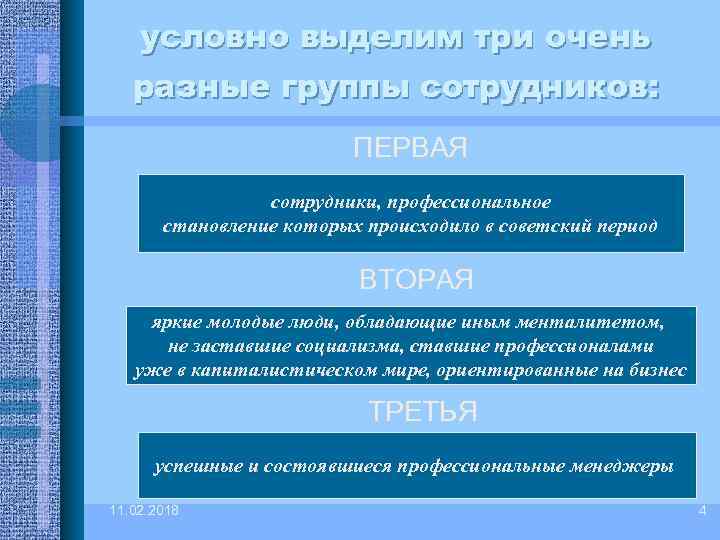 условно выделим три очень разные группы сотрудников:

ПЕРВАЯ

сотрудники, профессиональное становление которых происходило в советский период

ВТОРАЯ

яркие молодые люди, обладающие иным менталитетом, не заставшие социализма, ставшие профессионалами уже в капиталистическом мире, ориентированные на бизнес

ТРЕТЬЯ

успешные и состоявшиеся профессиональные менеджеры

11.02.2018

4